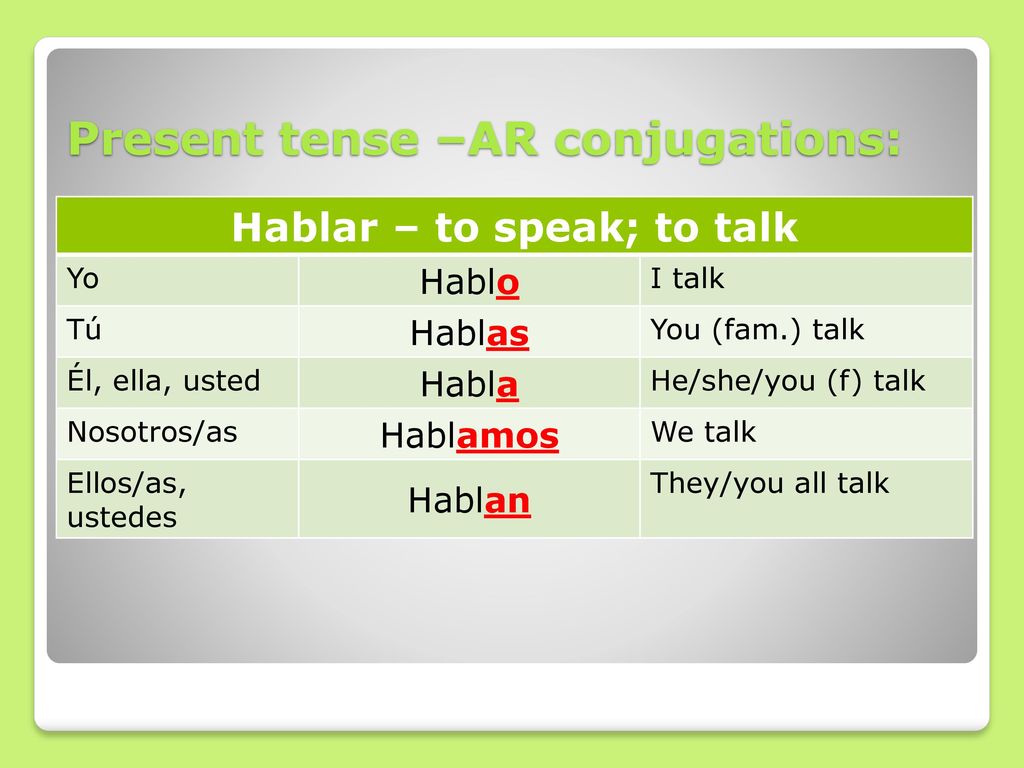 Present tense –AR conjugations:

| Hablar – to speak; to talk | | |
|---|---|---|
| Yo | Hablo | I talk |
| Tú | Hablas | You (fam.) talk |
| Él, ella, usted | Habla | He/she/you (f) talk |
| Nosotros/as | Hablamos | We talk |
| Ellos/as, ustedes | Hablan | They/you all talk |